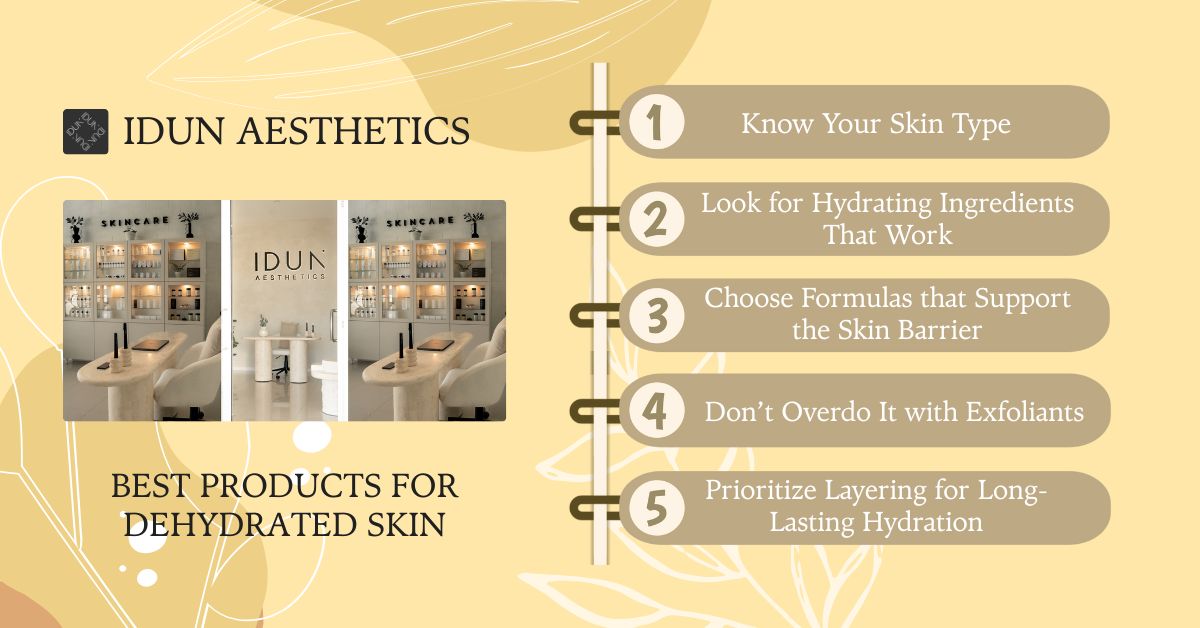 IDUN AESTHETICS

SKINCARE

IDUN
AESTHETICS

SKINCARE

BEST PRODUCTS FOR DEHYDRATED SKIN

1 Know Your Skin Type

2 Look for Hydrating Ingredients That Work

3 Choose Formulas that Support the Skin Barrier

4 Don't Overdo It with Exfoliants

5 Prioritize Layering for Long-Lasting Hydration